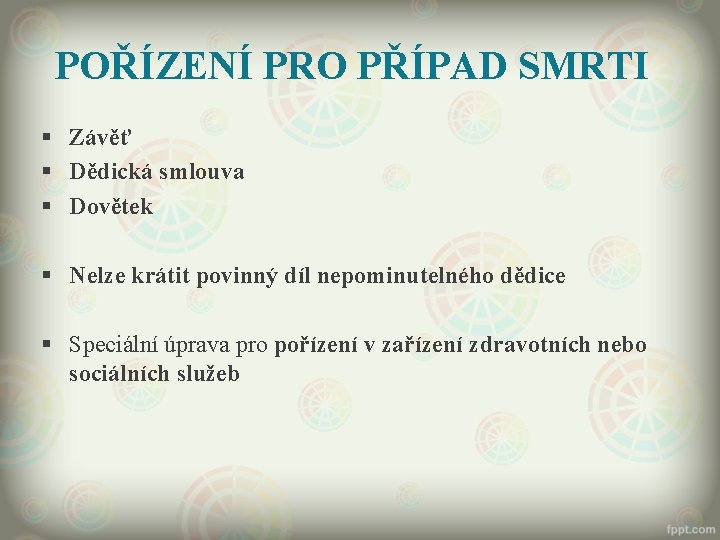 POŘÍZENÍ PRO PŘÍPAD SMRTI

▪ Závěť
▪ Dědická smlouva
▪ Dovětek

▪ Nelze krátit povinný díl nepominutelného dědice

▪ Speciální úprava pro pořízení v zařízení zdravotních nebo sociálních služeb

fppt.com